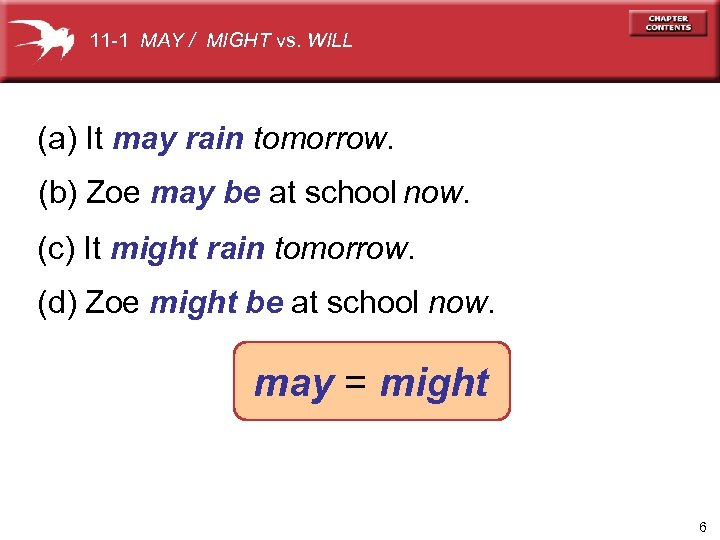 11-1 MAY / MIGHT vs. WILL

CHAPTER CONTENTS

(a) It may rain tomorrow.

(b) Zoe may be at school now.

(c) It might rain tomorrow.

(d) Zoe might be at school now.

may = might

6